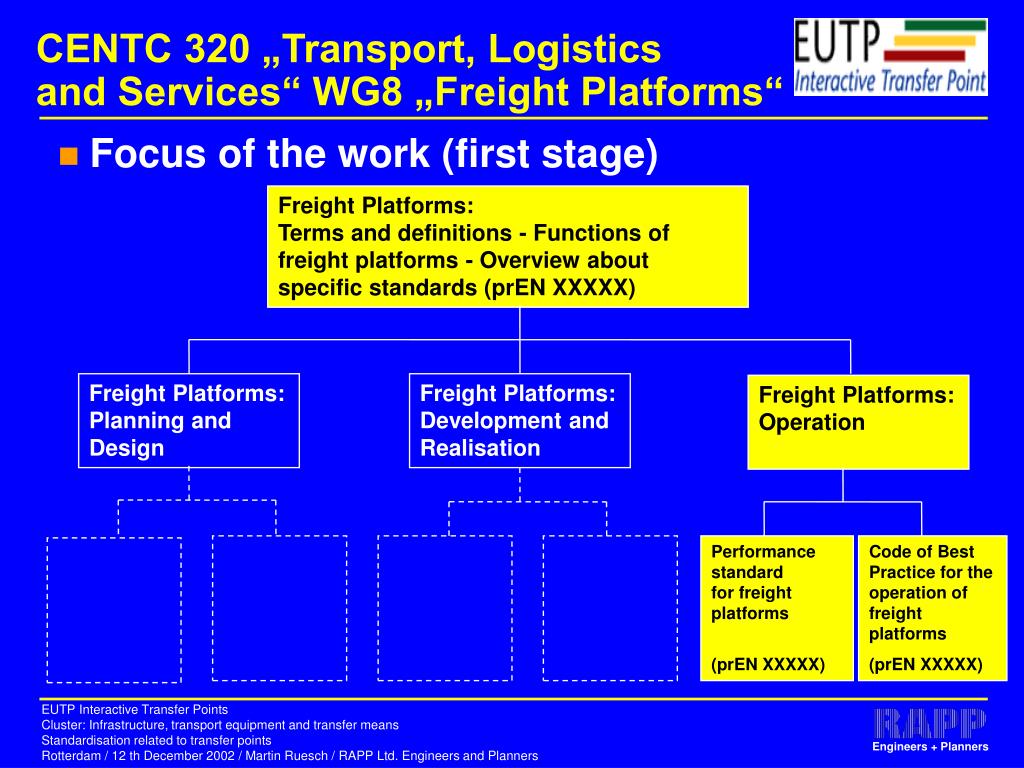 CENTC 320 „Transport, Logistics and Services“ WG8 „Freight Platforms“

EUTP
Interactive Transfer Point

Focus of the work (first stage)

Freight Platforms:
Terms and definitions - Functions of freight platforms - Overview about specific standards (prEN XXXXX)

Freight Platforms: Planning and Design

Freight Platforms: Development and Realisation

Freight Platforms: Operation

Performance standard for freight platforms

(prEN XXXXX)

Code of Best Practice for the operation of freight platforms

(prEN XXXXX)

EUTP Interactive Transfer Points
Cluster: Infrastructure, transport equipment and transfer means
Standardisation related to transfer points
Rotterdam / 12 th December 2002 / Martin Ruesch / RAPP Ltd. Engineers and Planners

RAPP
Engineers + Planners